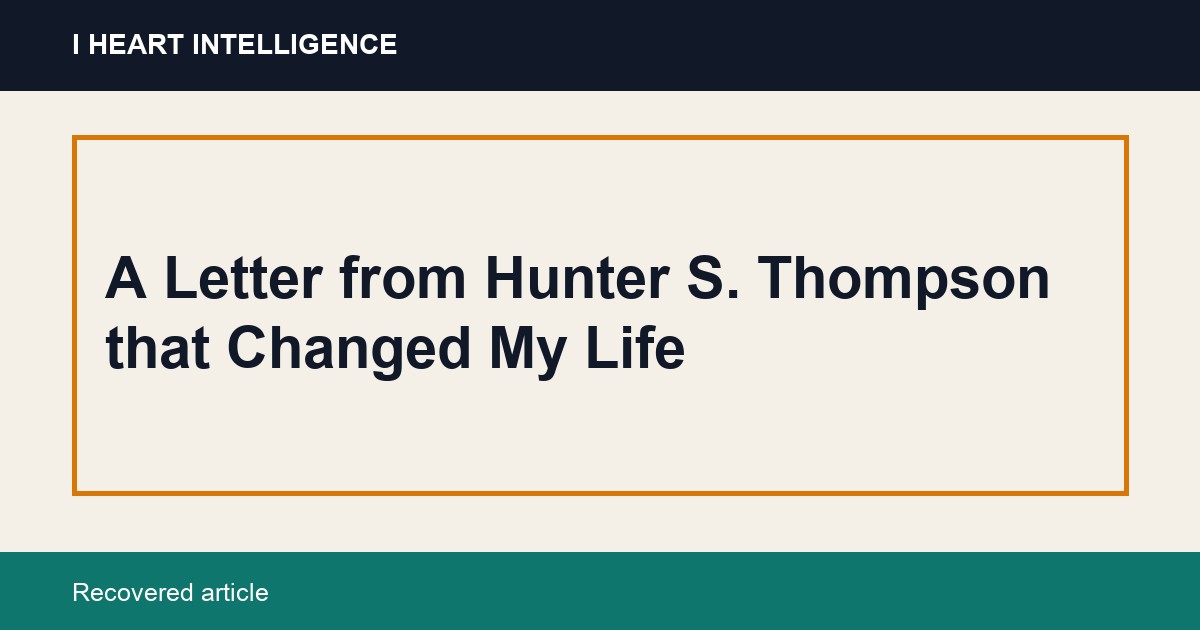 I HEART INTELLIGENCE

A Letter from Hunter S. Thompson that Changed My Life

Recovered article